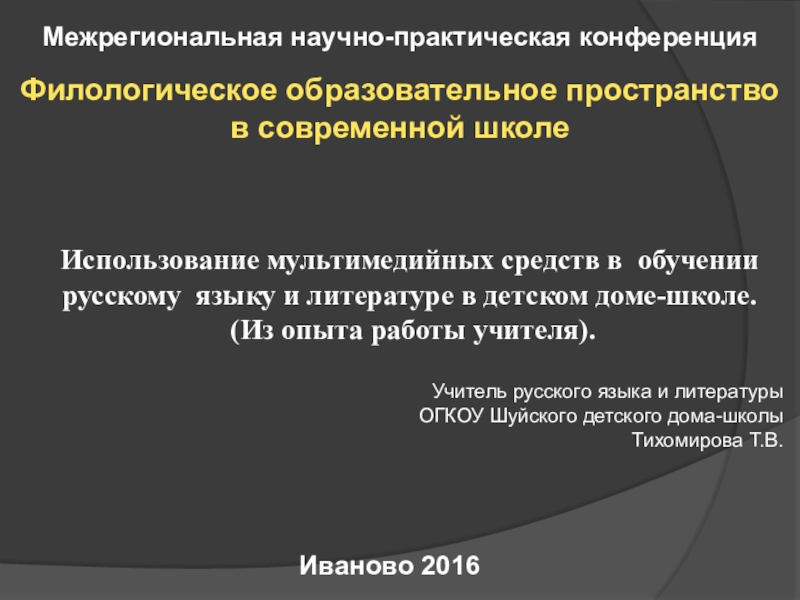 Межрегиональная научно-практическая конференция

Филологическое образовательное пространство в современной школе

Использование мультимедийных средств в обучении русскому языку и литературе в детском доме-школе. (Из опыта работы учителя).

Учитель русского языка и литературы
ОГКОУ Шуйского детского дома-школы
Тихомирова Т.В.

Иваново 2016